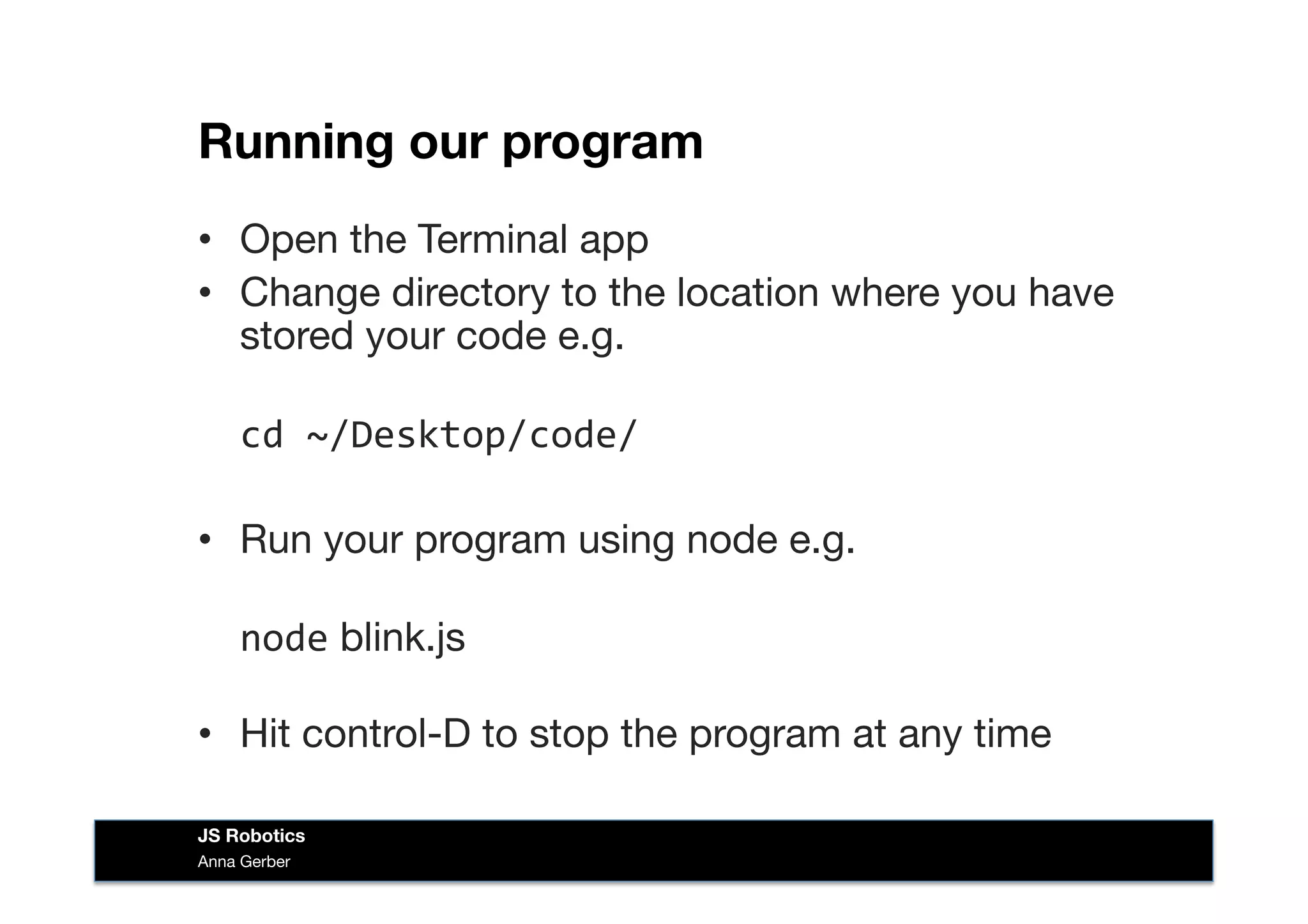 Running our program

• Open the Terminal app
• Change directory to the location where you have stored your code e.g.

cd ~/Desktop/code/

• Run your program using node e.g.

node blink.js

• Hit control-D to stop the program at any time

JS Robotics
Anna Gerber